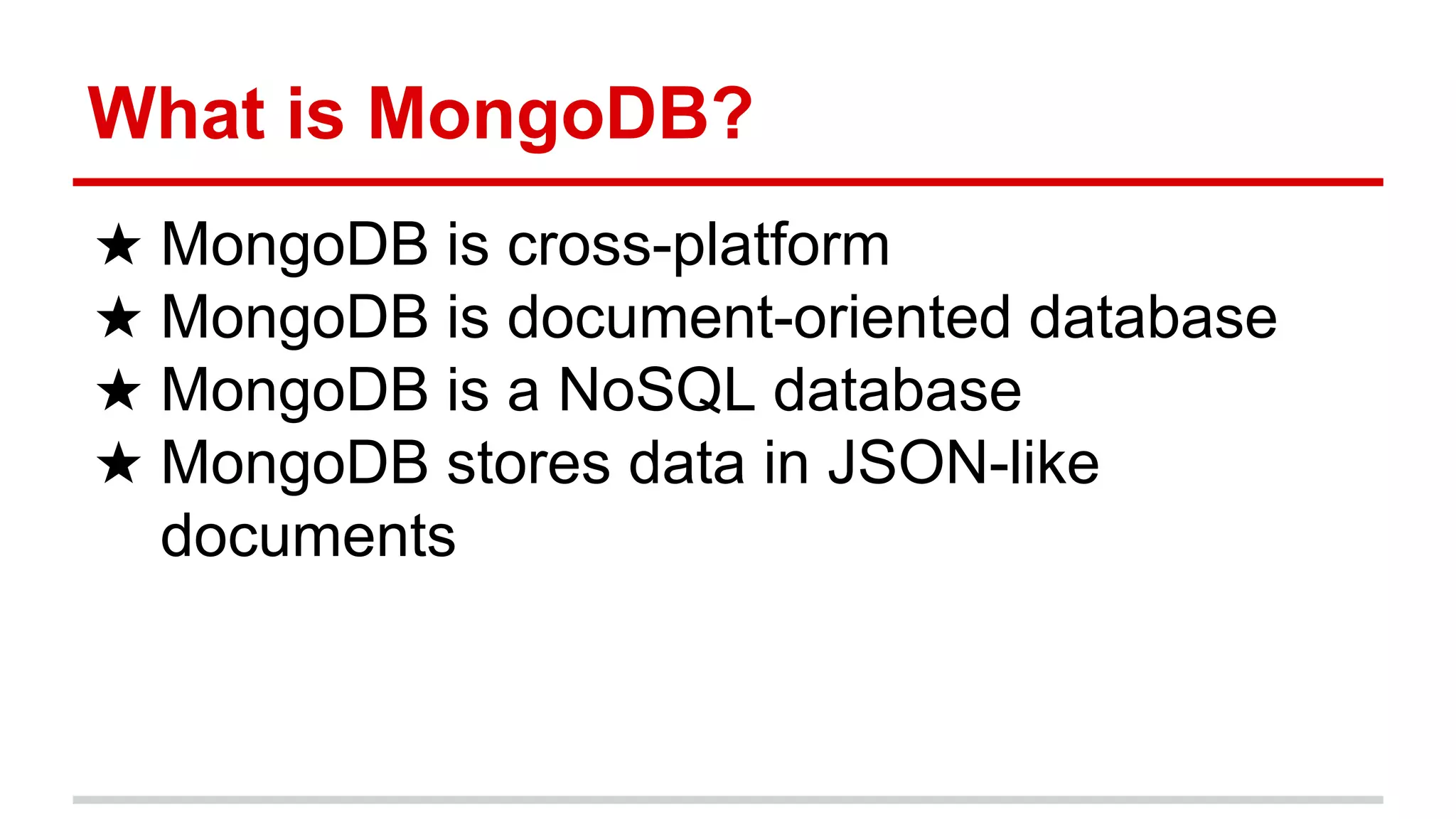 What is MongoDB?

★ MongoDB is cross-platform
★ MongoDB is document-oriented database
★ MongoDB is a NoSQL database
★ MongoDB stores data in JSON-like documents